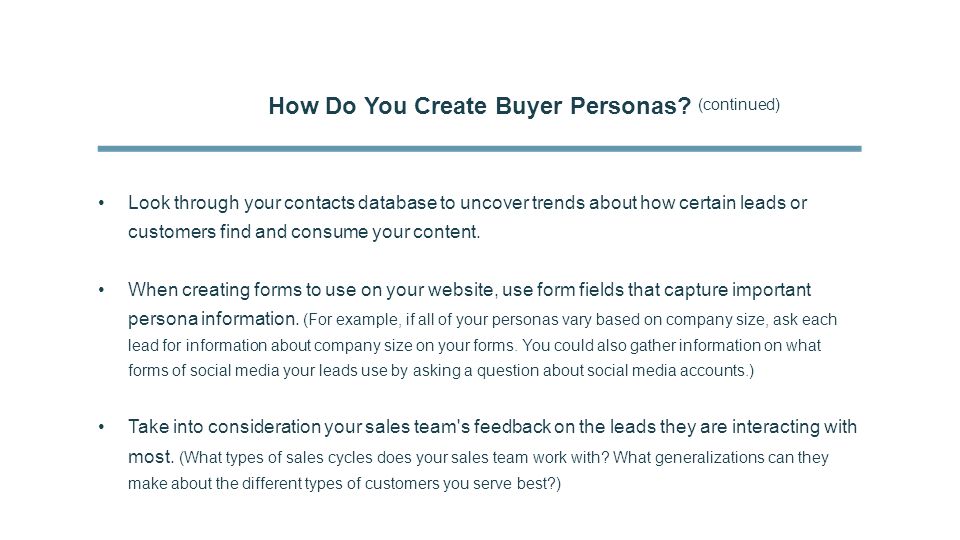 How Do You Create Buyer Personas? (continued)

• Look through your contacts database to uncover trends about how certain leads or customers find and consume your content.

• When creating forms to use on your website, use form fields that capture important persona information. (For example, if all of your personas vary based on company size, ask each lead for information about company size on your forms. You could also gather information on what forms of social media your leads use by asking a question about social media accounts.)

• Take into consideration your sales team's feedback on the leads they are interacting with most. (What types of sales cycles does your sales team work with? What generalizations can they make about the different types of customers you serve best?)